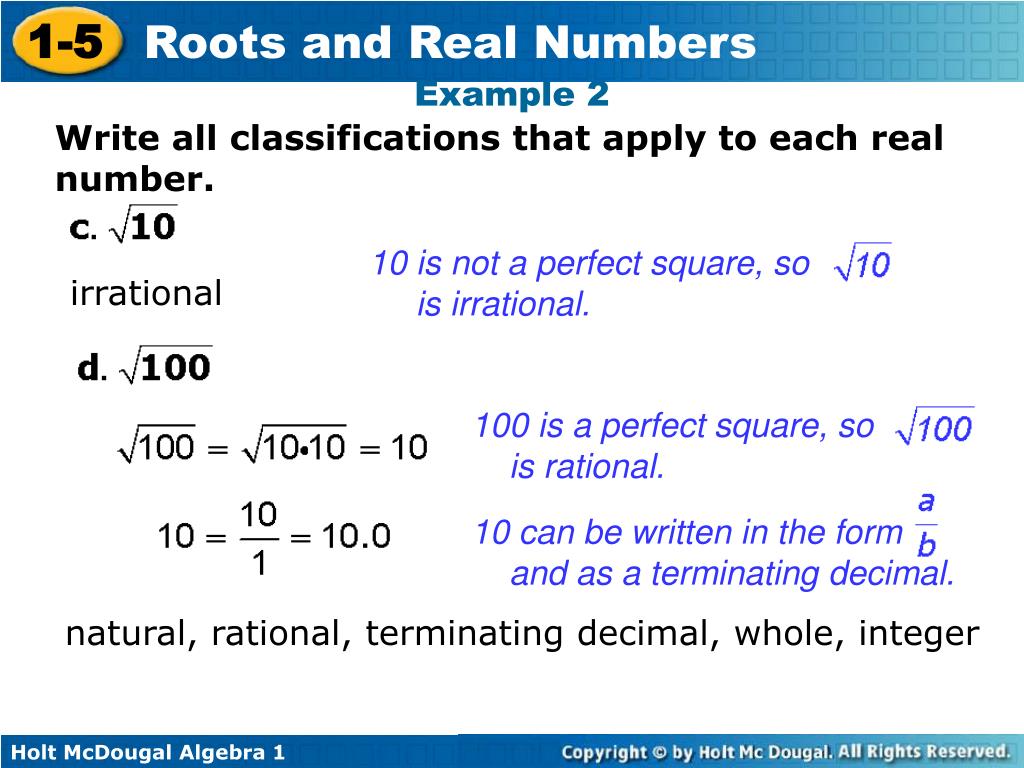 1-5 Roots and Real Numbers

Example 2

Write all classifications that apply to each real number.

c. $\sqrt{10}$

irrational

10 is not a perfect square, so $\sqrt{10}$ is irrational.

d. $\sqrt{100}$

$\sqrt{100} = \sqrt{10 \cdot 10} = 10$

100 is a perfect square, so $\sqrt{100}$ is rational.

$10 = \frac{10}{1} = 10.0$

10 can be written in the form $\frac{a}{b}$ and as a terminating decimal.

natural, rational, terminating decimal, whole, integer

Holt McDougal Algebra 1

Copyright © by Holt Mc Dougal. All Rights Reserved.